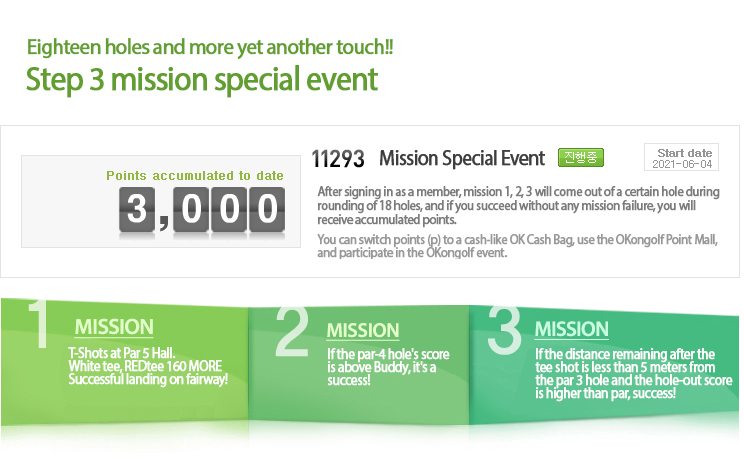 Eighteen holes and more yet another touch!!
Step 3 mission special event

Points accumulated to date
3,000

11293 Mission Special Event 진행중

Start date
2021-06-04

After signing in as a member, mission 1, 2, 3 will come out of a certain hole during rounding of 18 holes, and if you succeed without any mission failure, you will receive accumulated points.

You can switch points (p) to a cash-like OK Cash Bag, use the OKongolf Point Mall, and participate in the OKongolf event.

1 MISSION
T-Shots at Par 5 Hall. White tee, REDtee 160 MORE Successful landing on fairway!

2 MISSION
If the par-4 hole's score is above Buddy, it's a success!

3 MISSION
If the distance remaining after the tee shot is less than 5 meters from the par 3 hole and the hole-out score is higher than par, success!